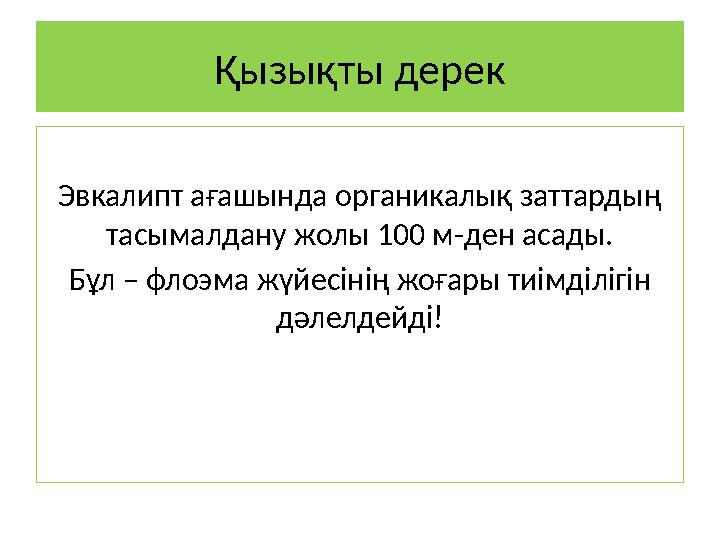 Қызықты дерек

Эвкалипт ағашында органикалық заттардың тасымалдану жолы 100 м-ден асады.

Бұл – флоэма жүйесінің жоғары тиімділігін дәлелдейді!